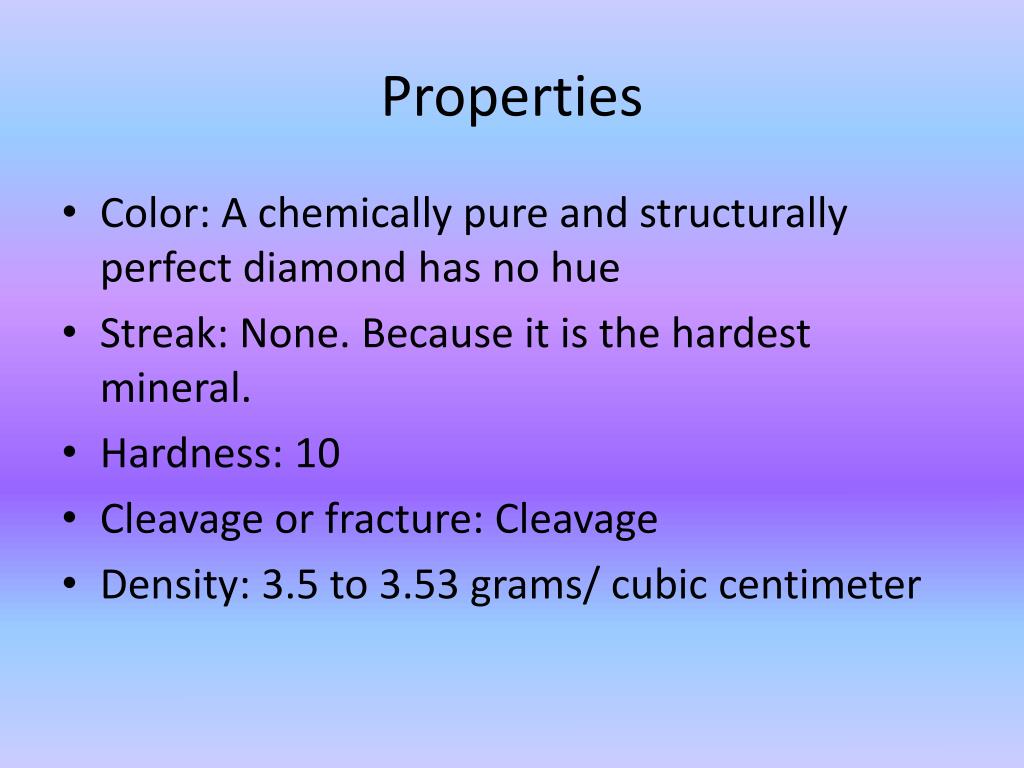 Properties

• Color: A chemically pure and structurally perfect diamond has no hue
• Streak: None. Because it is the hardest mineral.
• Hardness: 10
• Cleavage or fracture: Cleavage
• Density: 3.5 to 3.53 grams/ cubic centimeter